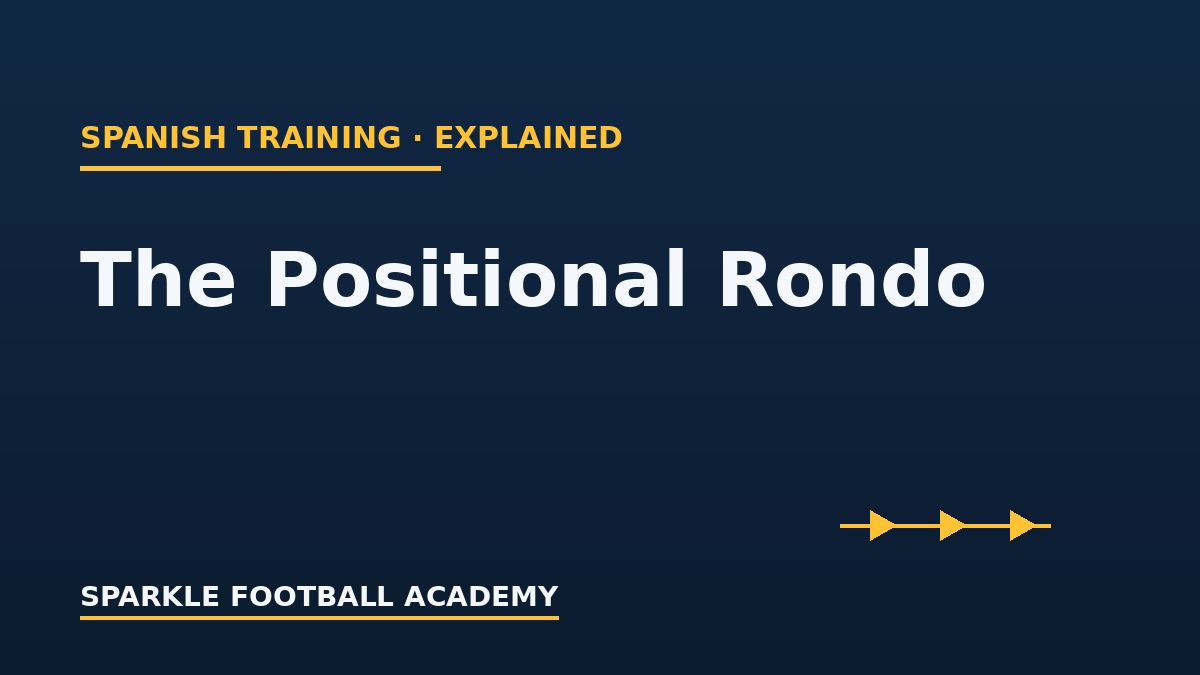 SPANISH TRAINING · EXPLAINED

The Positional Rondo

SPARKLE FOOTBALL ACADEMY